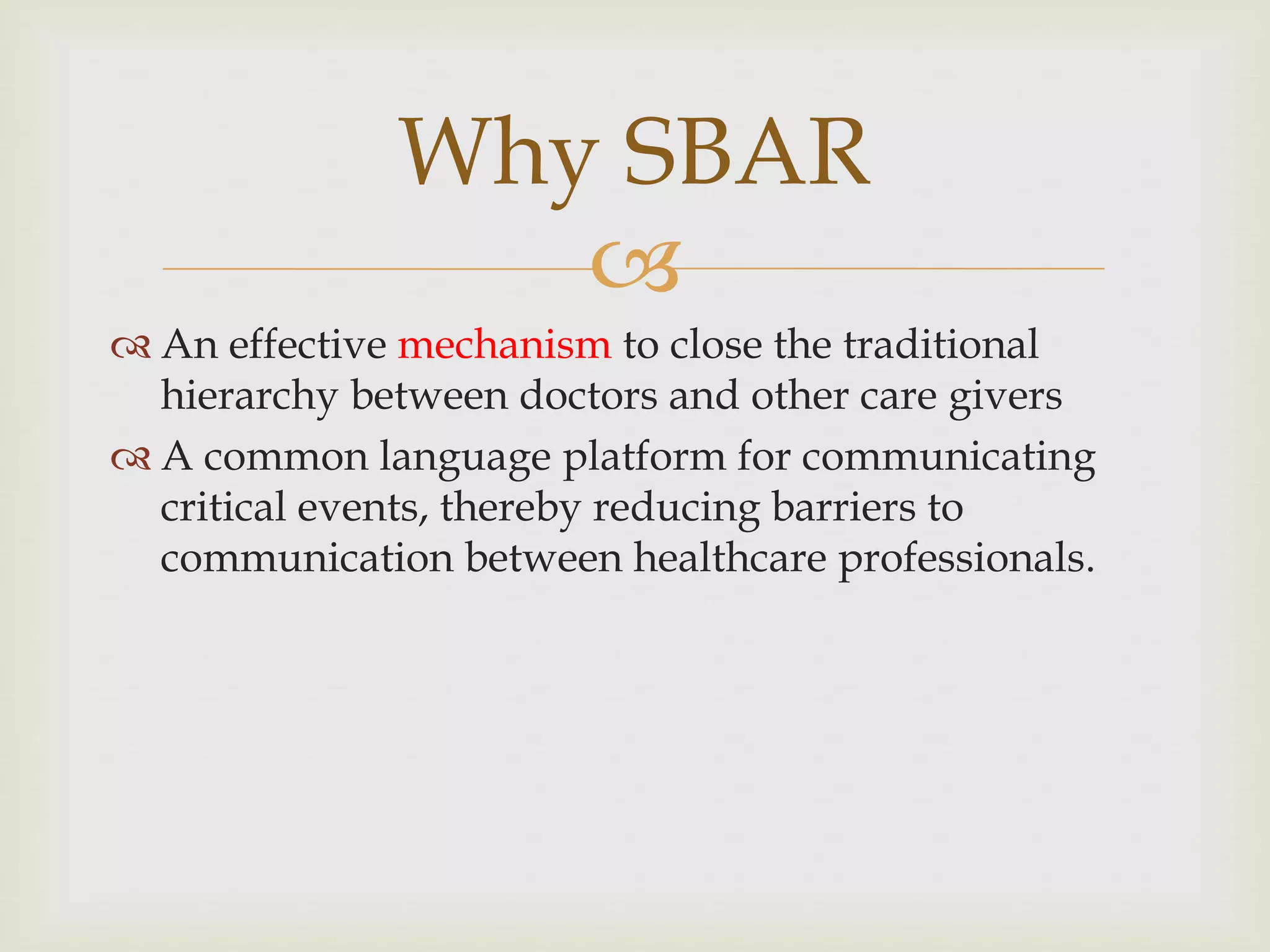 Why SBAR

An effective mechanism to close the traditional hierarchy between doctors and other care givers

A common language platform for communicating critical events, thereby reducing barriers to communication between healthcare professionals.